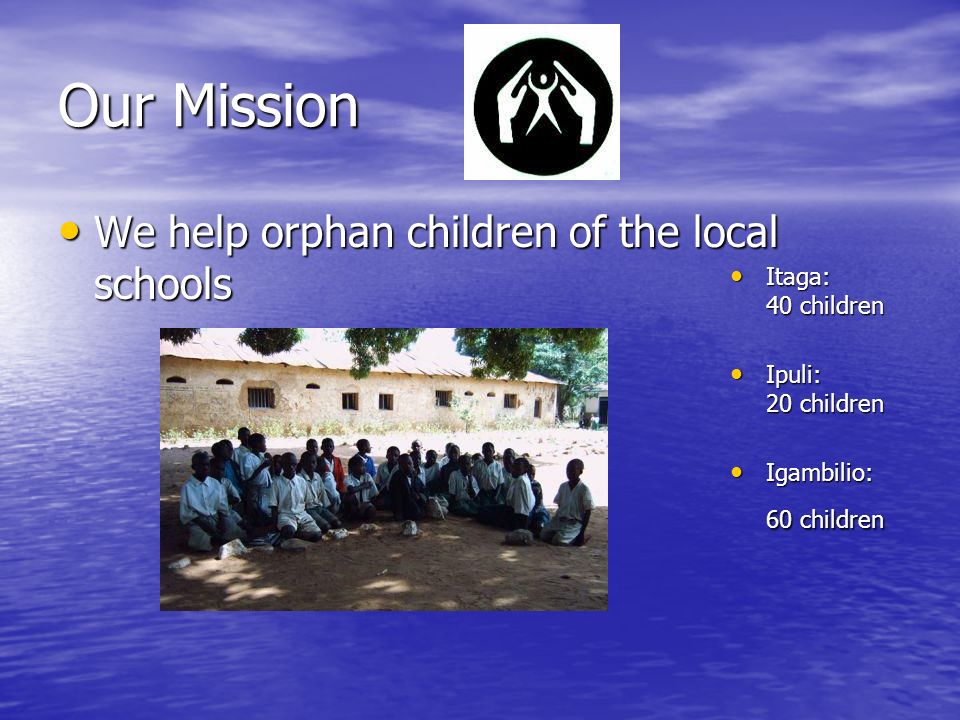 Our Mission

• We help orphan children of the local schools

• Itaga: 40 children

• Ipuli: 20 children

• Igambilio:

60 children